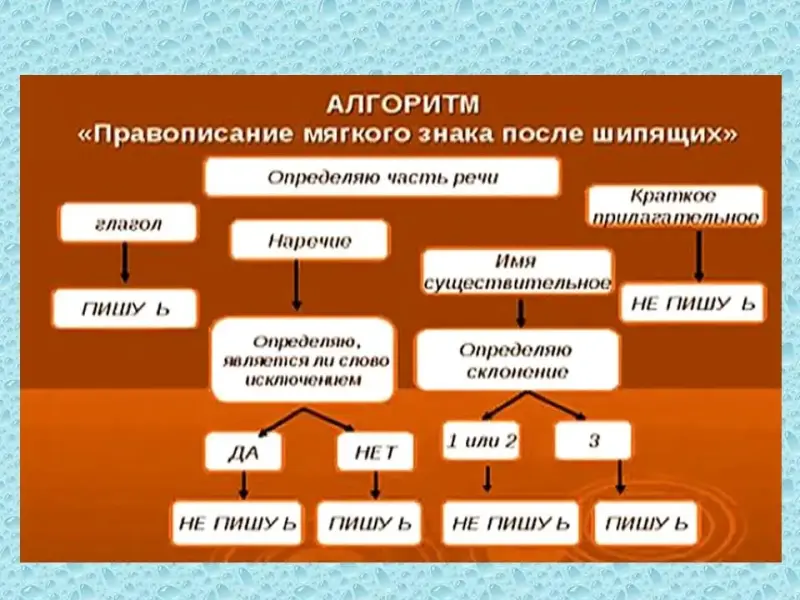 АЛГОРИТМ
«Правописание мягкого знака после шипящих»

Определяю часть речи

глагол

ПИШУ Ь

Наречие

Определяю, является ли слово исключением

ДА

НЕ ПИШУ Ь

НЕТ

ПИШУ Ь

Имя существительное

Определяю склонение

1 или 2

НЕ ПИШУ Ь

3

ПИШУ Ь

Краткое прилагательное

НЕ ПИШУ Ь